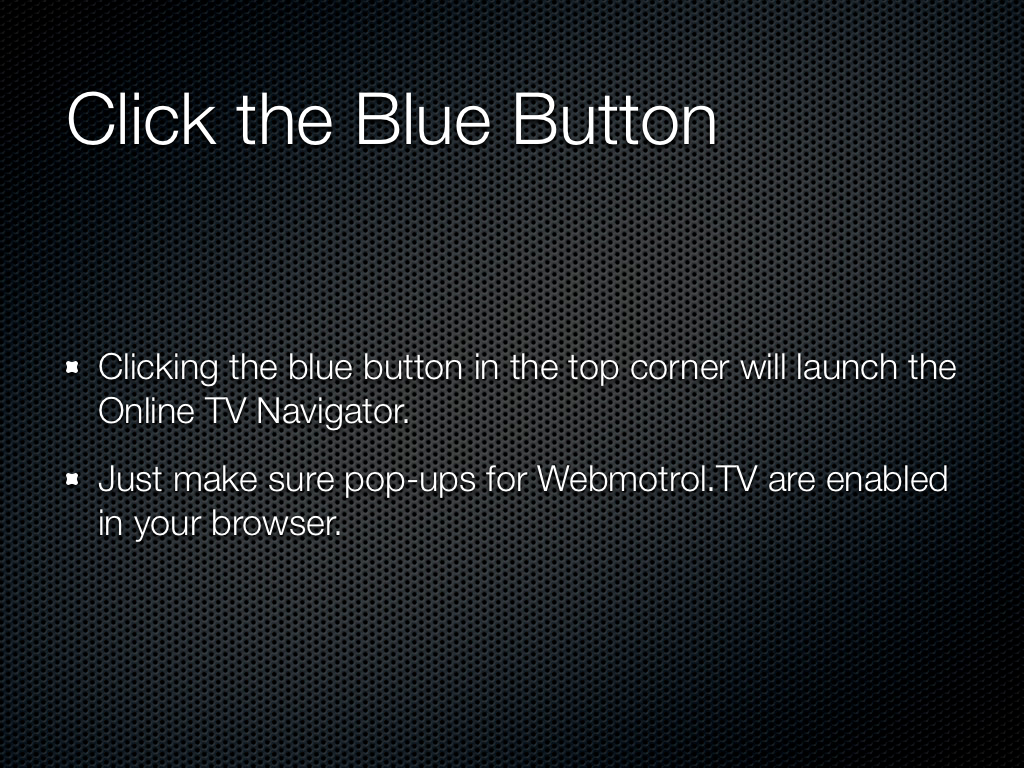 Click the Blue Button

Clicking the blue button in the top corner will launch the Online TV Navigator.

Just make sure pop-ups for Webmotrol.TV are enabled in your browser.